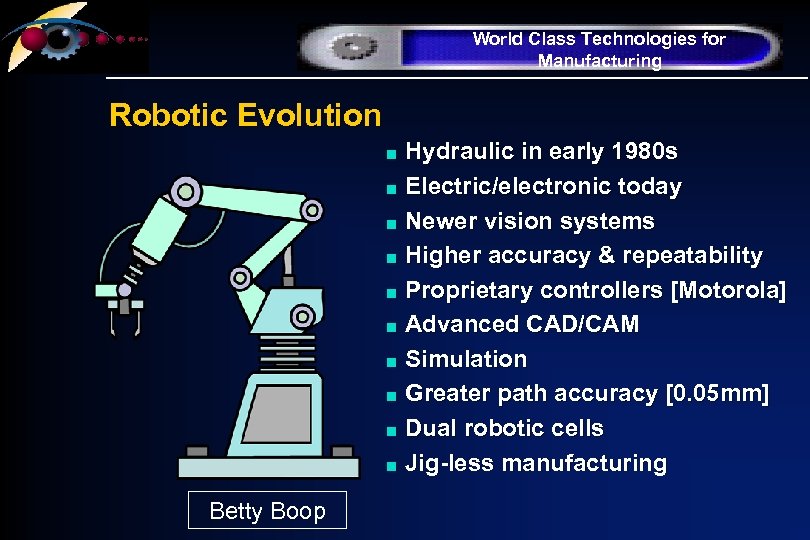 World Class Technologies for Manufacturing

Robotic Evolution

- Hydraulic in early 1980s
- Electric/electronic today
- Newer vision systems
- Higher accuracy & repeatability
- Proprietary controllers [Motorola]
- Advanced CAD/CAM
- Simulation
- Greater path accuracy [0.05mm]
- Dual robotic cells
- Jig-less manufacturing

Betty Boop